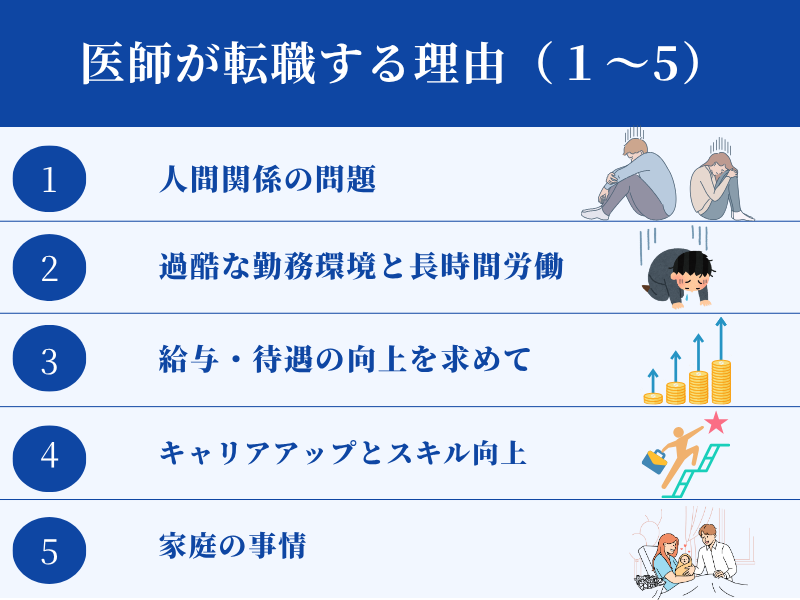 医師が転職する理由（１～5）

1
人間関係の問題

2
過酷な勤務環境と長時間労働

3
給与・待遇の向上を求めて

4
キャリアアップとスキル向上

5
家庭の事情